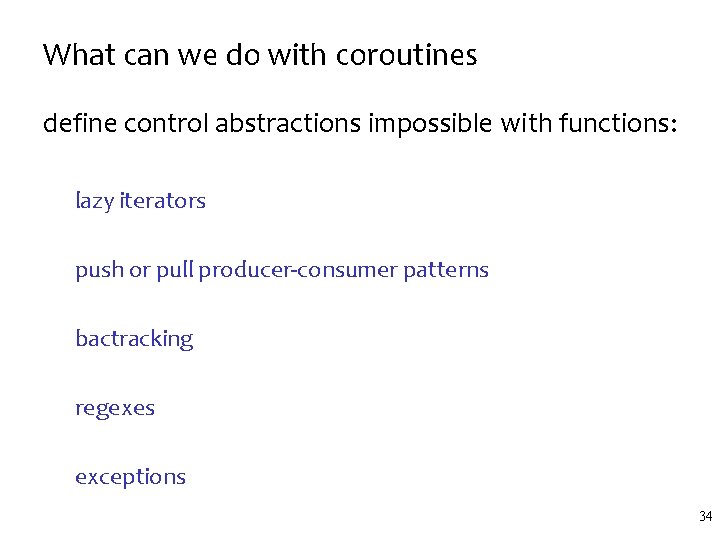 What can we do with coroutines

define control abstractions impossible with functions:

lazy iterators

push or pull producer-consumer patterns

bactracking

regexes

exceptions

34